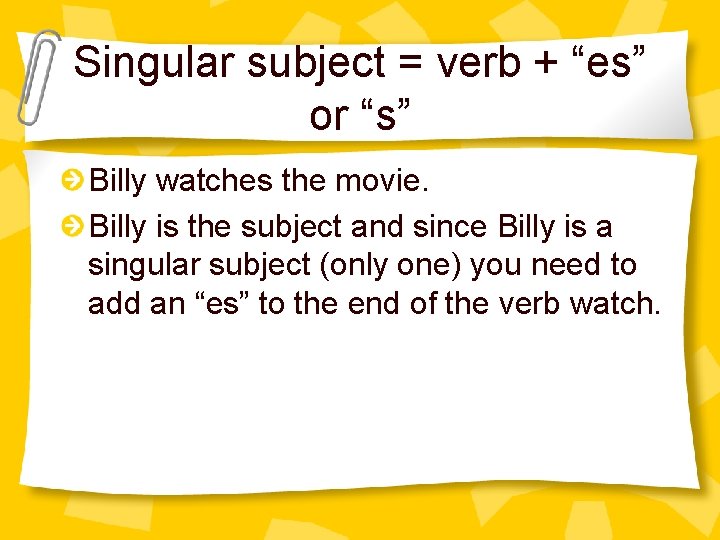 Singular subject = verb + “es” or “s”

Billy watches the movie.

Billy is the subject and since Billy is a singular subject (only one) you need to add an “es” to the end of the verb watch.